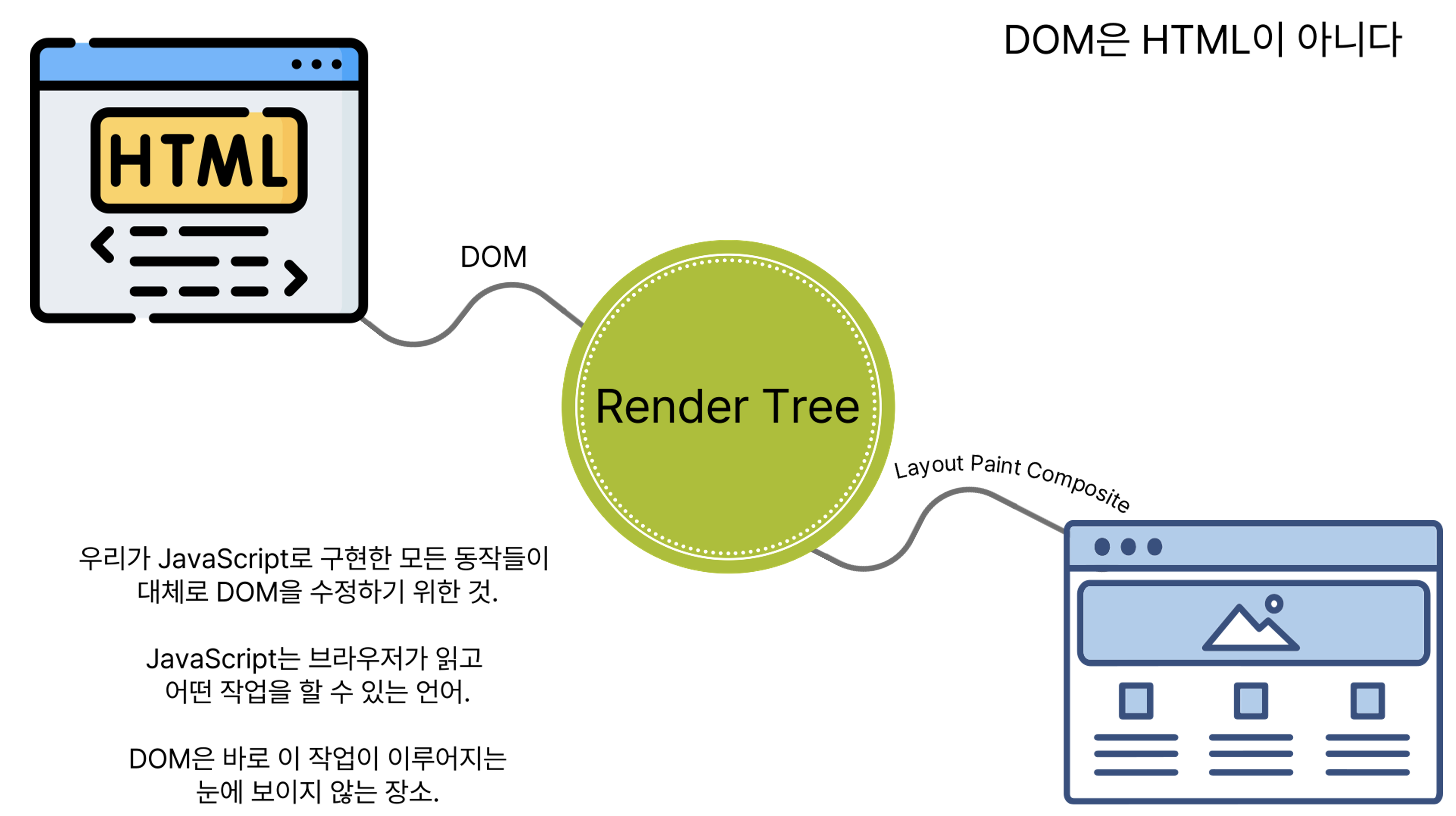 DOM은 HTML이 아니다

HTML

DOM

Render Tree

Layout Paint Composite

우리가 JavaScript로 구현한 모든 동작들이 대체로 DOM을 수정하기 위한 것.

JavaScript는 브라우저가 읽고 어떤 작업을 할 수 있는 언어.

DOM은 바로 이 작업이 이루어지는 눈에 보이지 않는 장소.